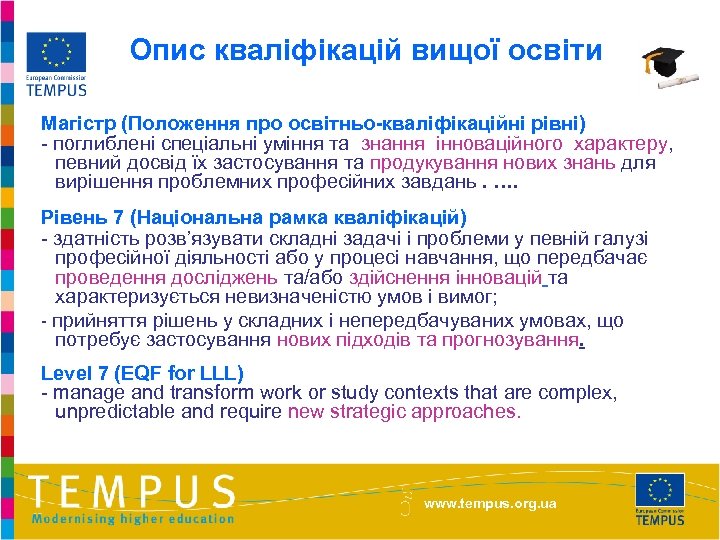 European Commission
TEMPUS

Опис кваліфікацій вищої освіти

Магістр (Положення про освітньо-кваліфікаційні рівні)
- поглиблені спеціальні уміння та знання інноваційного характеру, певний досвід їх застосування та продукування нових знань для вирішення проблемних професійних завдань . ….

Рівень 7 (Національна рамка кваліфікацій)
- здатність розв'язувати складні задачі і проблеми у певній галузі професійної діяльності або у процесі навчання, що передбачає проведення досліджень та/або здійснення інновацій та характеризується невизначеністю умов і вимог;
- прийняття рішень у складних і непередбачуваних умовах, що потребує застосування нових підходів та прогнозування.

Level 7 (EQF for LLL)
- manage and transform work or study contexts that are complex, unpredictable and require new strategic approaches.

TEMPUS
Modernising higher education
www.tempus.org.ua
European Commission
TEMPUS